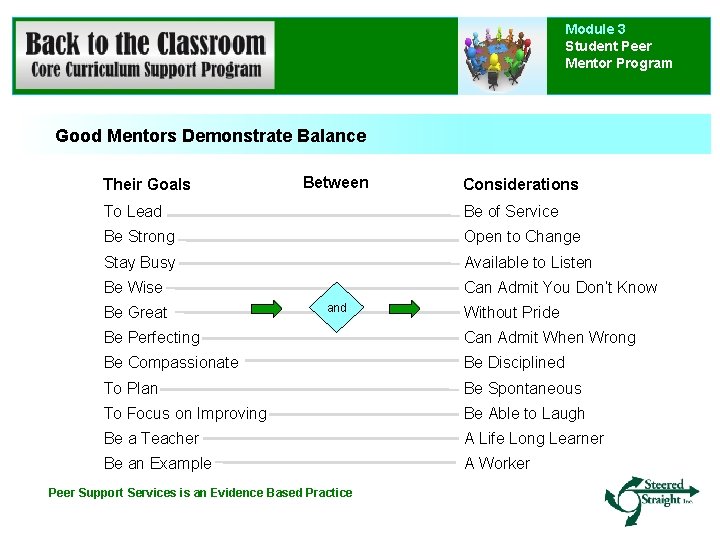 Back to the Classroom
Core Curriculum Support Program

Module 3
Student Peer
Mentor Program

Good Mentors Demonstrate Balance

| Their Goals | Between | Considerations |
|---|---|---|
| To Lead | | Be of Service |
| Be Strong | | Open to Change |
| Stay Busy | | Available to Listen |
| Be Wise | | Can Admit You Don't Know |
| Be Great | and | Without Pride |
| Be Perfecting | | Can Admit When Wrong |
| Be Compassionate | | Be Disciplined |
| To Plan | | Be Spontaneous |
| To Focus on Improving | | Be Able to Laugh |
| Be a Teacher | | A Life Long Learner |
| Be an Example | | A Worker |

Peer Support Services is an Evidence Based Practice

Steered Straight Inc.